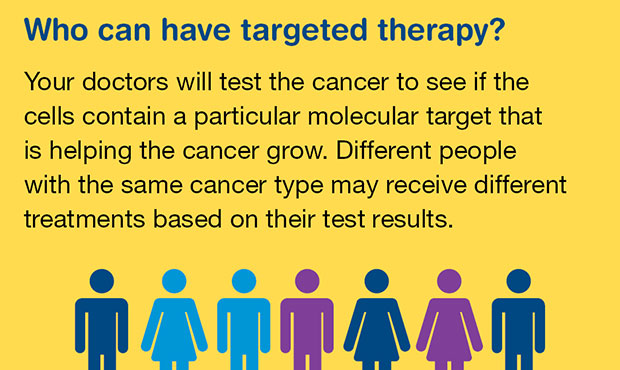 Who can have targeted therapy?

Your doctors will test the cancer to see if the cells contain a particular molecular target that is helping the cancer grow. Different people with the same cancer type may receive different treatments based on their test results.